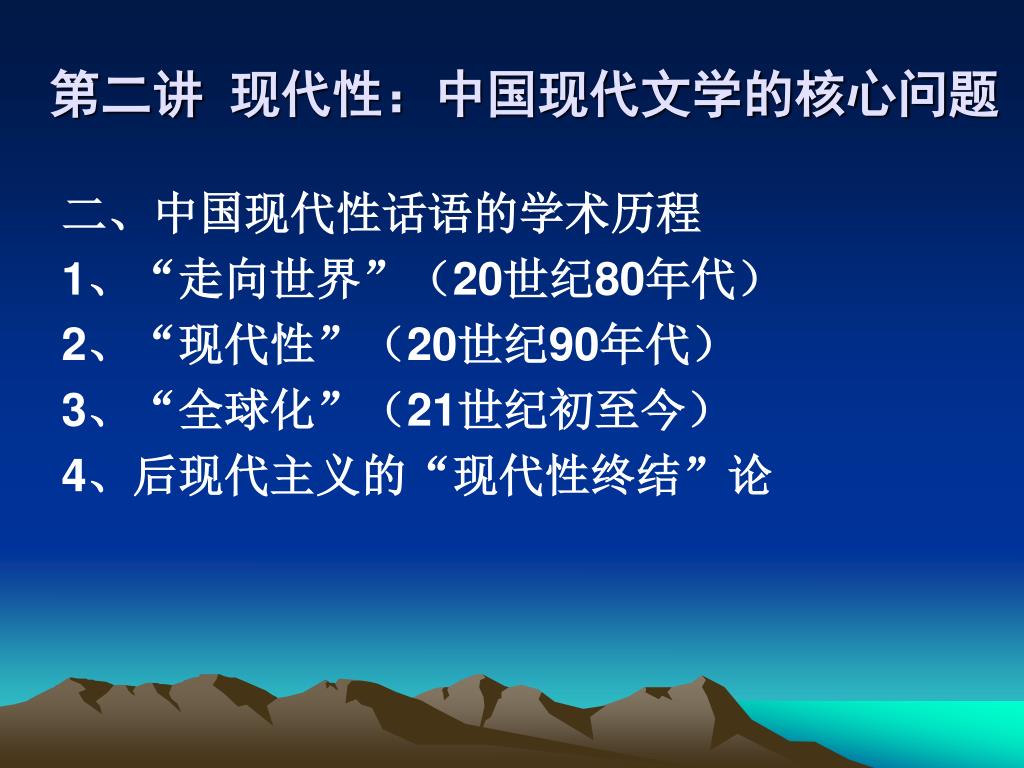 第二讲 现代性：中国现代文学的核心问题

二、中国现代性话语的学术历程
1、“走向世界”（20世纪80年代）
2、“现代性”（20世纪90年代）
3、“全球化”（21世纪初至今）
4、后现代主义的“现代性终结”论